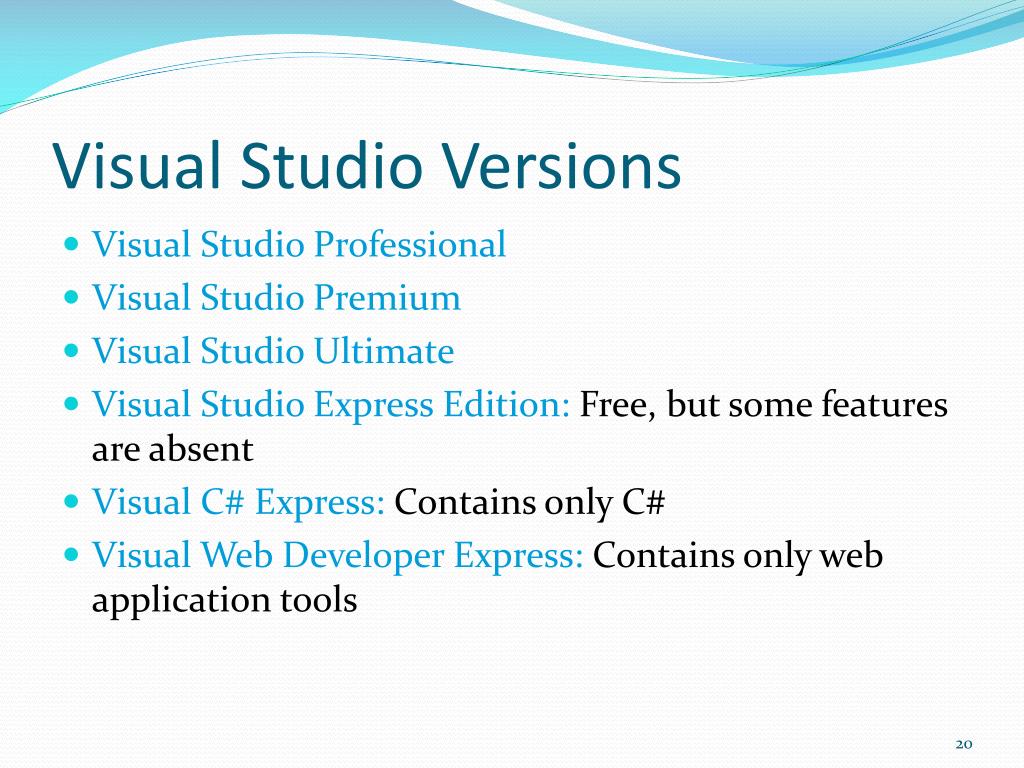 Visual Studio Versions

- Visual Studio Professional
- Visual Studio Premium
- Visual Studio Ultimate
- Visual Studio Express Edition: Free, but some features are absent
- Visual C# Express: Contains only C#
- Visual Web Developer Express: Contains only web application tools

20